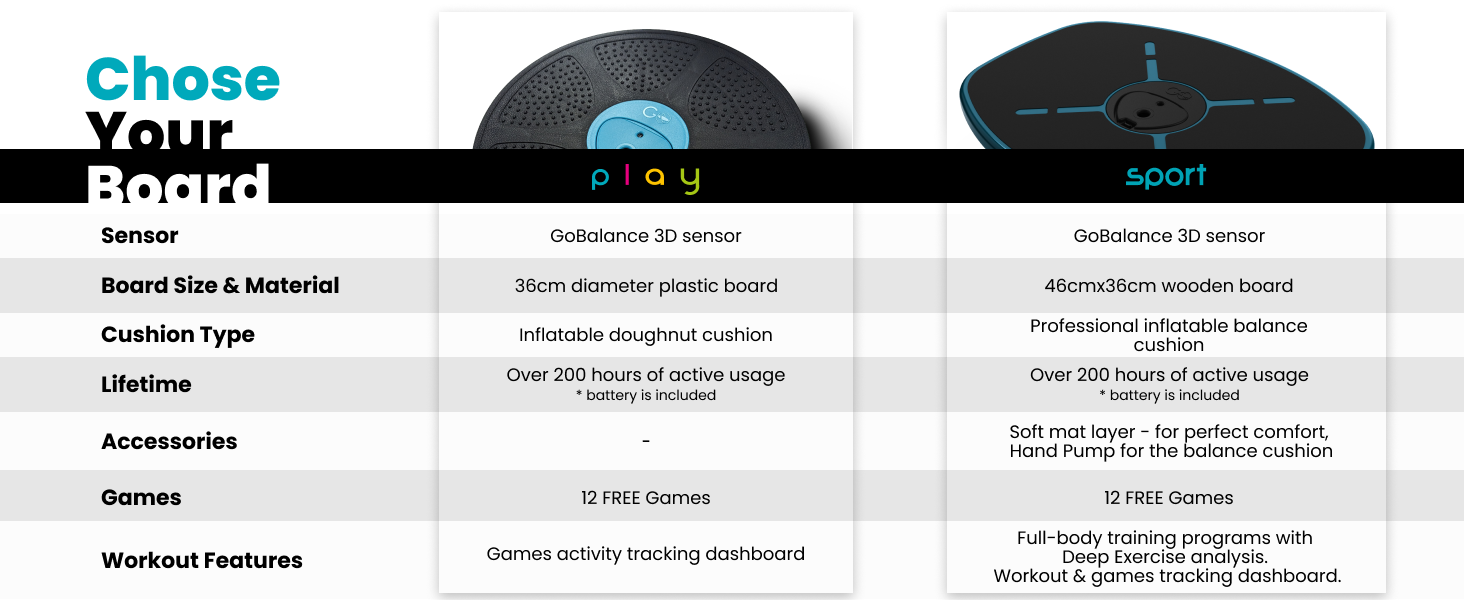 Chose Your Board

| | play | sport |
|---|---|---|
| Sensor | GoBalance 3D sensor | GoBalance 3D sensor |
| Board Size & Material | 36cm diameter plastic board | 46cmx36cm wooden board |
| Cushion Type | Inflatable doughnut cushion | Professional inflatable balance cushion |
| Lifetime | Over 200 hours of active usage * battery is included | Over 200 hours of active usage * battery is included |
| Accessories | - | Soft mat layer - for perfect comfort, Hand Pump for the balance cushion |
| Games | 12 FREE Games | 12 FREE Games |
| Workout Features | Games activity tracking dashboard | Full-body training programs with Deep Exercise analysis. Workout & games tracking dashboard. |